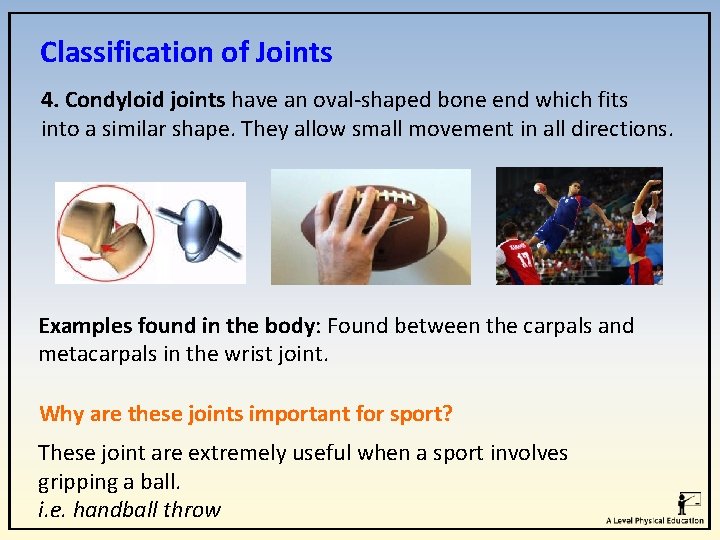 Classification of Joints

4. Condyloid joints have an oval-shaped bone end which fits into a similar shape. They allow small movement in all directions.

Examples found in the body: Found between the carpals and metacarpals in the wrist joint.

Why are these joints important for sport?

These joint are extremely useful when a sport involves gripping a ball.
i.e. handball throw

A Level Physical Education